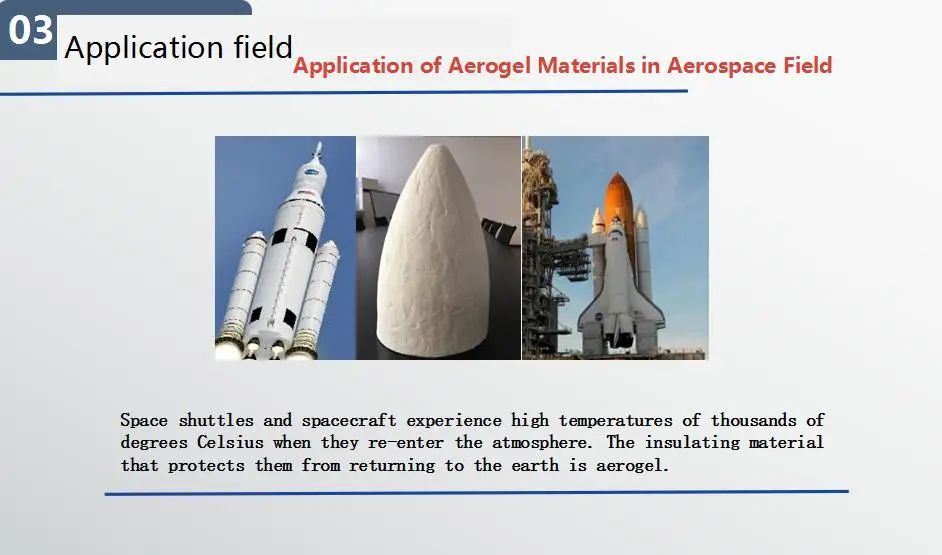 03 Application field

Application of Aerogel Materials in Aerospace Field

Space shuttles and spacecraft experience high temperatures of thousands of degrees Celsius when they re-enter the atmosphere. The insulating material that protects them from returning to the earth is aerogel.